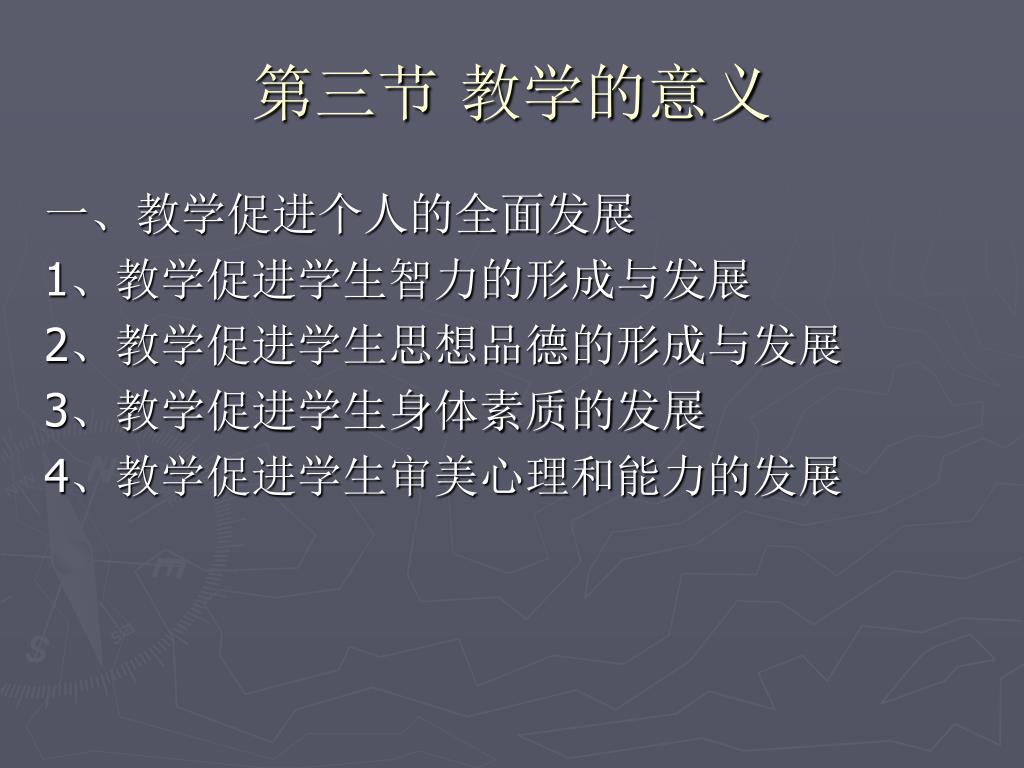 第三节 教学的意义

一、教学促进个人的全面发展

1、教学促进学生智力的形成与发展

2、教学促进学生思想品德的形成与发展

3、教学促进学生身体素质的发展

4、教学促进学生审美心理和能力的发展